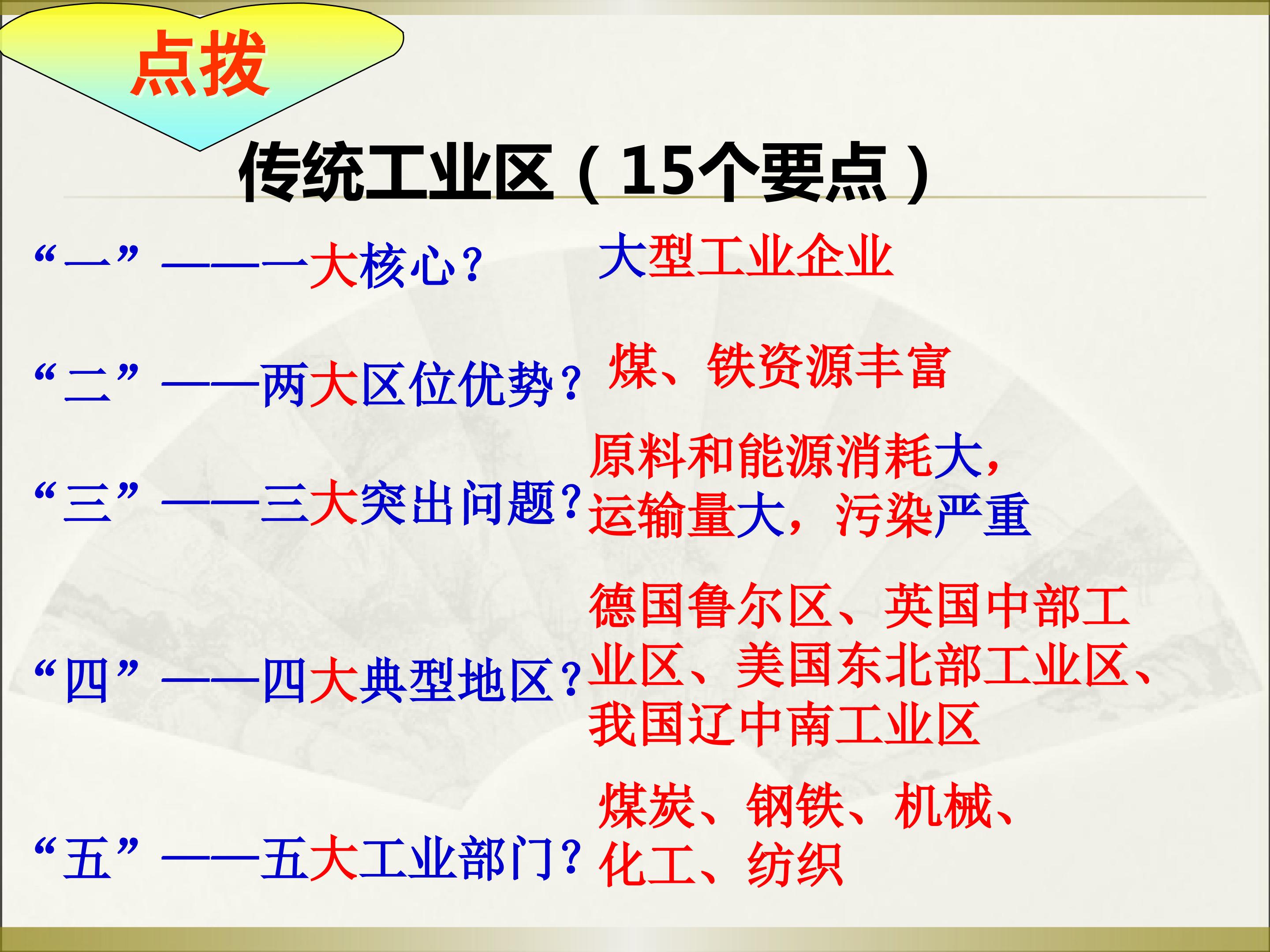 点拨

传统工业区（15个要点）

“一”——一大核心？ 大型工业企业

“二”——两大区位优势？ 煤、铁资源丰富

“三”——三大突出问题？ 原料和能源消耗大，运输量大，污染严重

“四”——四大典型地区？ 德国鲁尔区、英国中部工业区、美国东北部工业区、我国辽中南工业区

“五”——五大工业部门？ 煤炭、钢铁、机械、化工、纺织